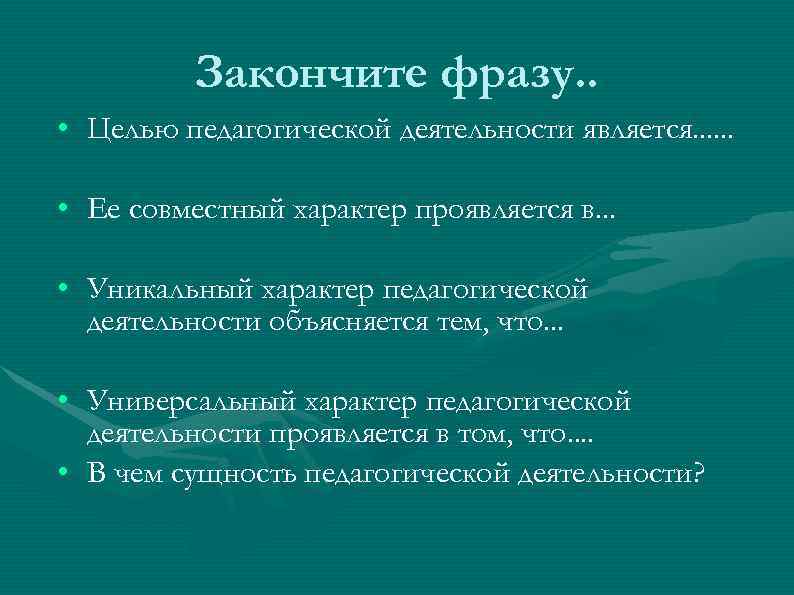 Закончите фразу..

• Целью педагогической деятельности является......

• Ее совместный характер проявляется в...

• Уникальный характер педагогической деятельности объясняется тем, что...

• Универсальный характер педагогической деятельности проявляется в том, что....
• В чем сущность педагогической деятельности?